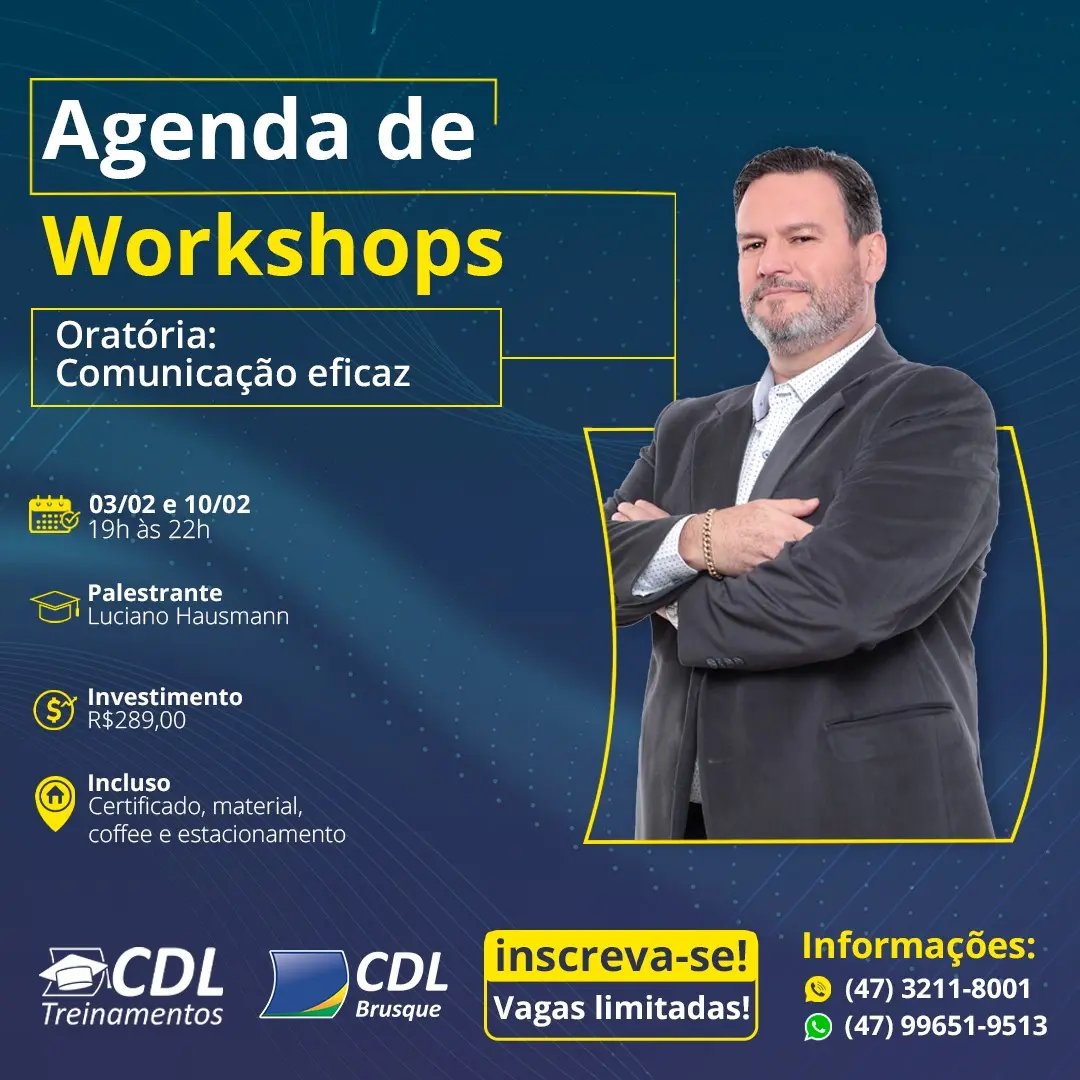 Agenda de Workshops

Oratória: Comunicação eficaz

03/02 e 10/02
19h às 22h

Palestrante
Luciano Hausmann

Investimento
R$289,00

Incluso
Certificado, material, coffee e estacionamento

CDL Treinamentos

CDL Brusque

inscreva-se!
Vagas limitadas!

Informações:
(47) 3211-8001
(47) 99651-9513